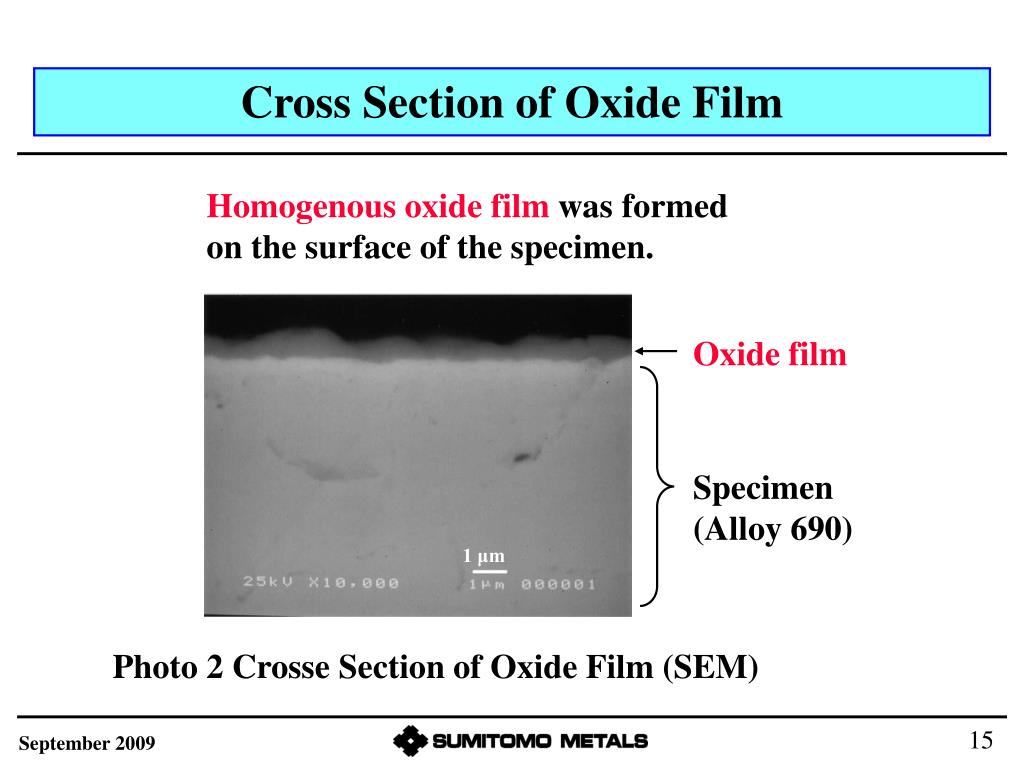 Cross Section of Oxide Film

Homogenous oxide film was formed on the surface of the specimen.

Oxide film

Specimen
(Alloy 690)

1 µm

25kV X10,000 1µm 000001

Photo 2 Crosse Section of Oxide Film (SEM)

September 2009

SUMITOMO METALS

15